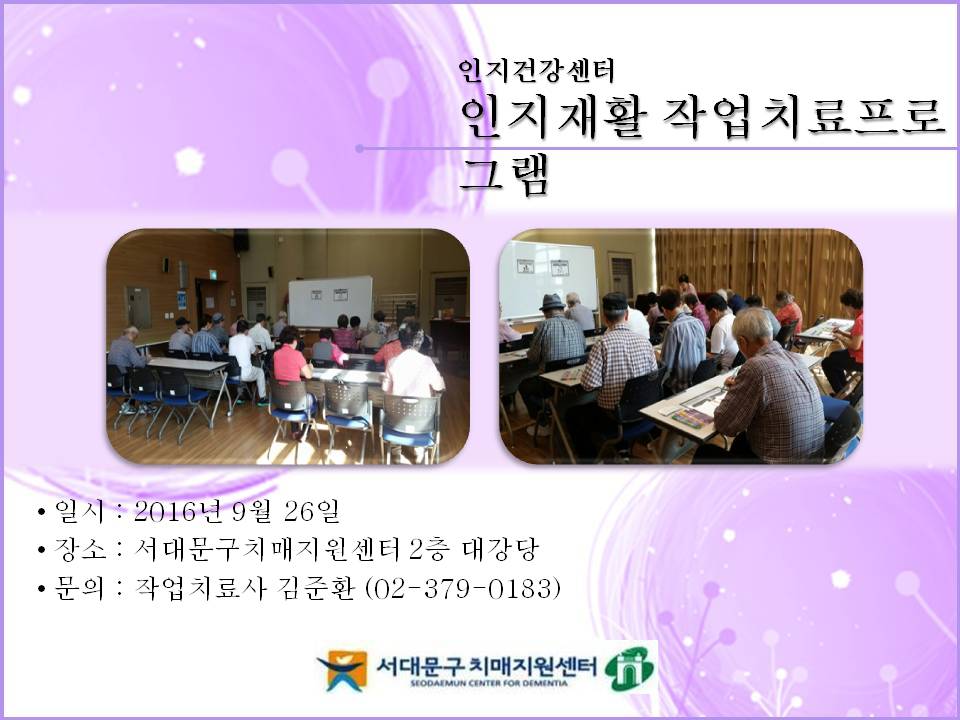 인지건강센터

인지재활 작업치료프로그램

• 일시 : 2016년 9월 26일
• 장소 : 서대문구치매지원센터 2층 대강당
• 문의 : 작업치료사 김준환 (02-379-0183)

서대문구 치매지원센터
SEODAEMUN CENTER FOR DEMENTIA